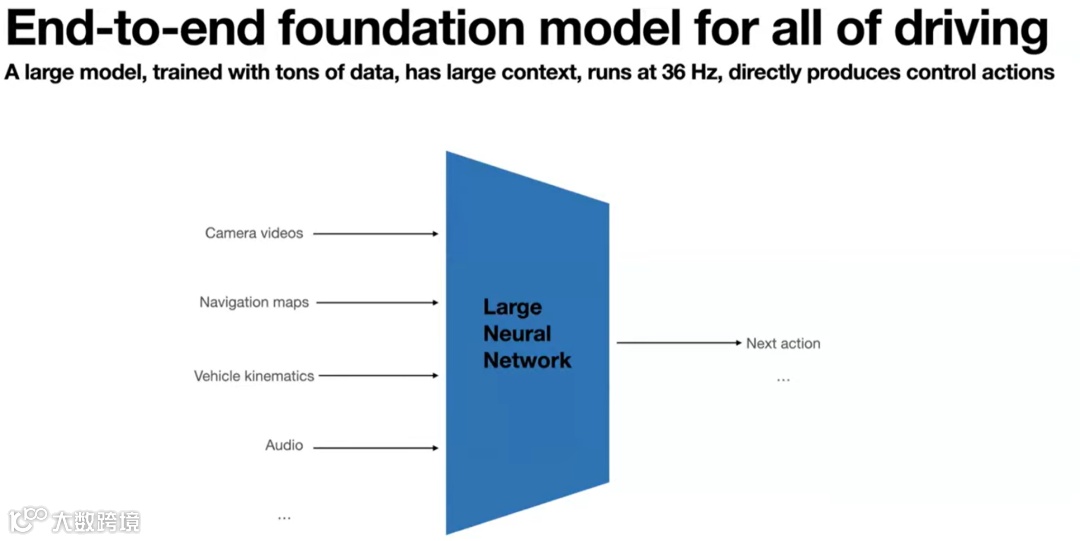 End-to-end foundation model for all of driving

A large model, trained with tons of data, has large context, runs at 36 Hz, directly produces control actions

Camera videos

Navigation maps

Vehicle kinematics

Audio

...

Large Neural Network

Next action

...

大数跨境